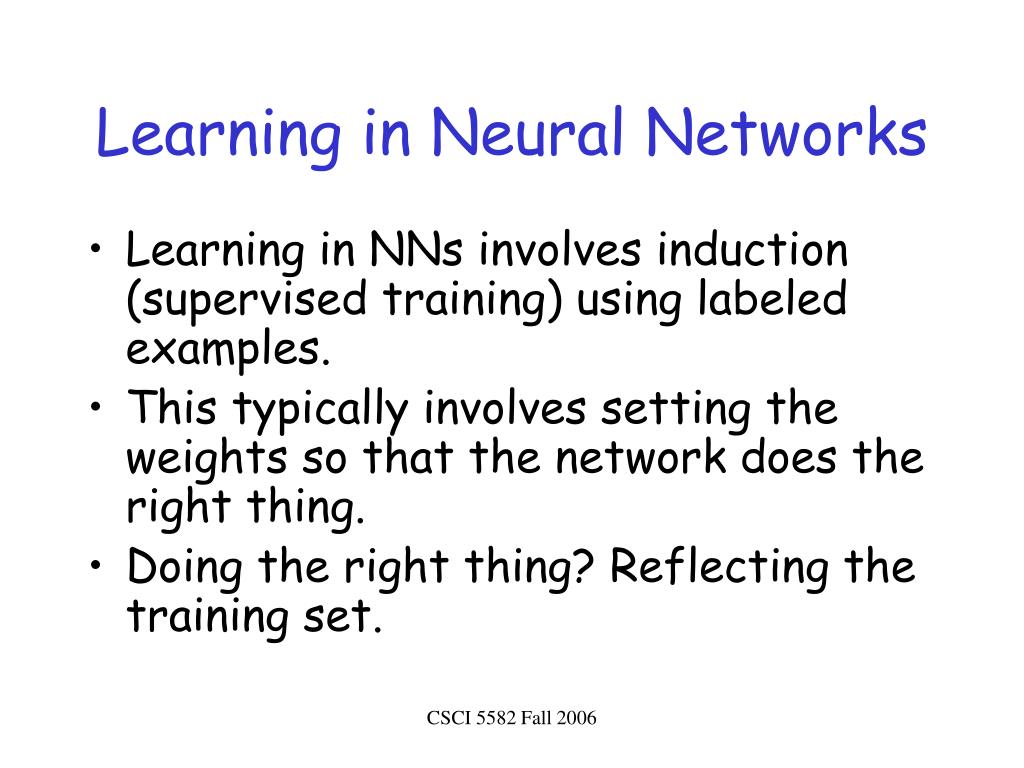 Learning in Neural Networks

• Learning in NNs involves induction (supervised training) using labeled examples.
• This typically involves setting the weights so that the network does the right thing.
• Doing the right thing? Reflecting the training set.

CSCI 5582 Fall 2006